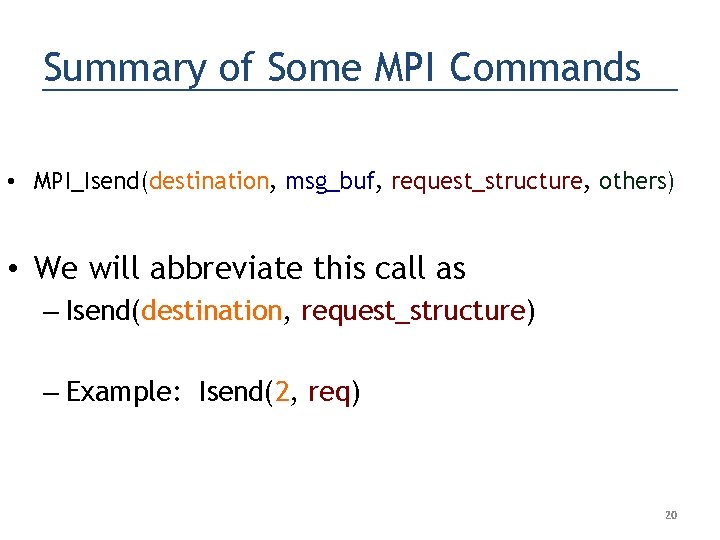 Summary of Some MPI Commands

• MPI_Isend(destination, msg_buf, request_structure, others)

• We will abbreviate this call as
– Isend(destination, request_structure)

– Example: Isend(2, req)

20